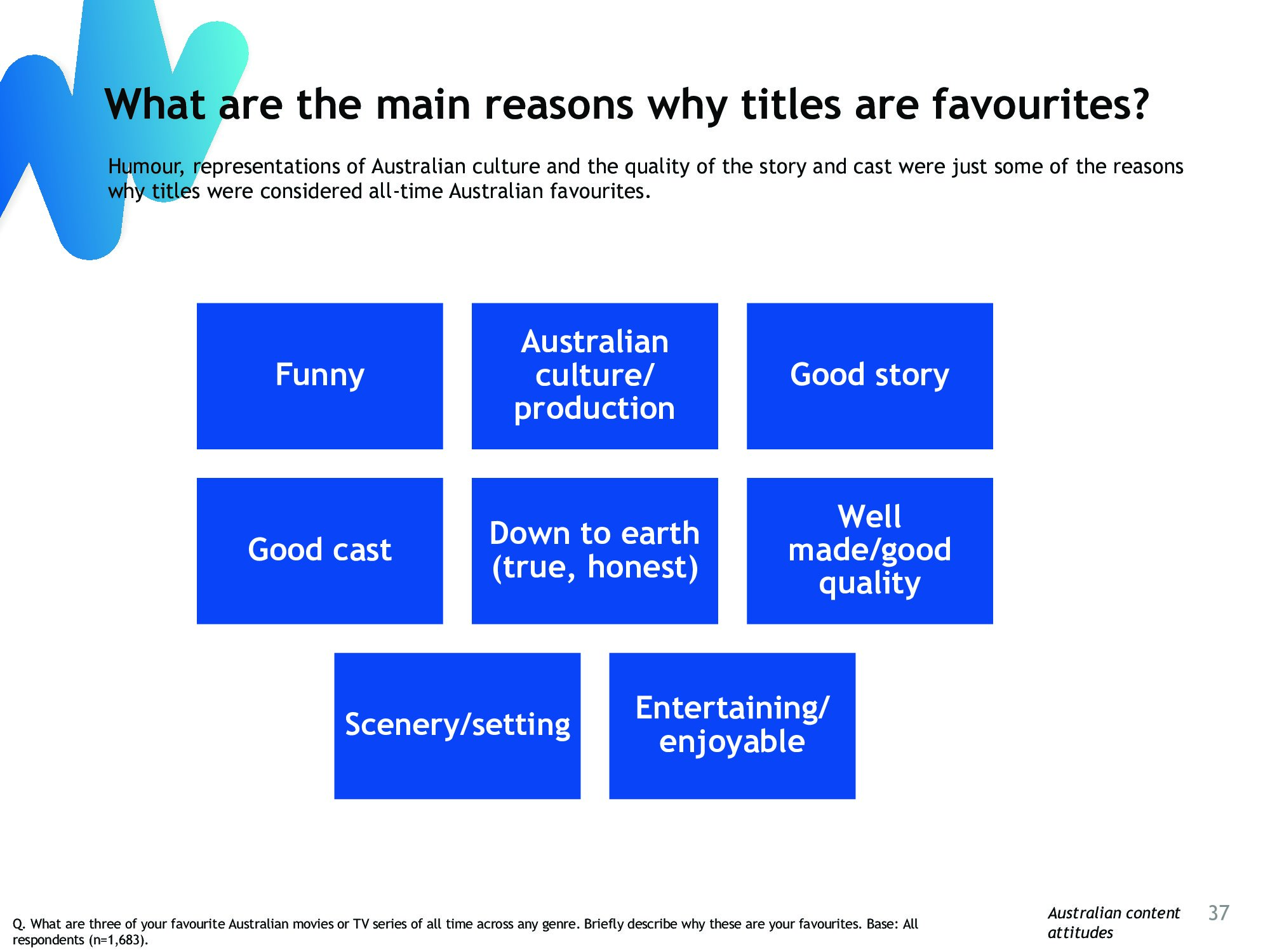 What are the main reasons why titles are favourites?

Humour, representations of Australian culture and the quality of the story and cast were just some of the reasons why titles were considered all-time Australian favourites.

Funny

Australian culture/ production

Good story

Good cast

Down to earth (true, honest)

Well made/good quality

Scenery/setting

Entertaining/ enjoyable

Q. What are three of your favourite Australian movies or TV series of all time across any genre. Briefly describe why these are your favourites. Base: All respondents (n=1,683).

Australian content attitudes

37